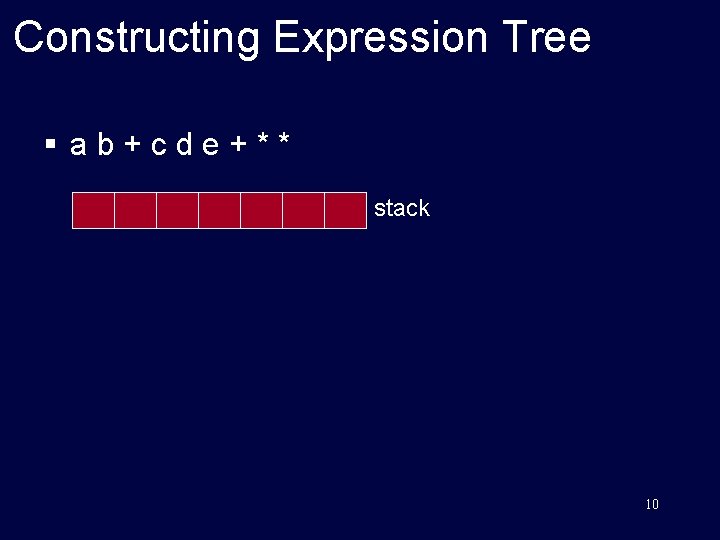 Constructing Expression Tree

▪ a b + c d e + * *

stack

10